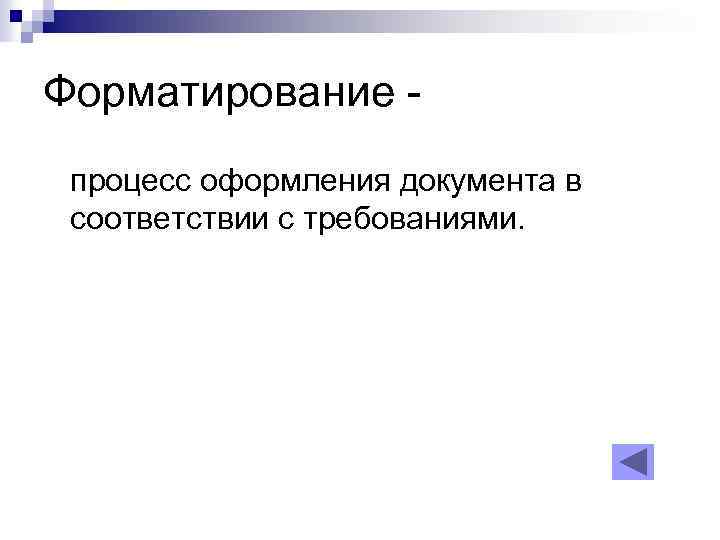 Форматирование -

процесс оформления документа в соответствии с требованиями.